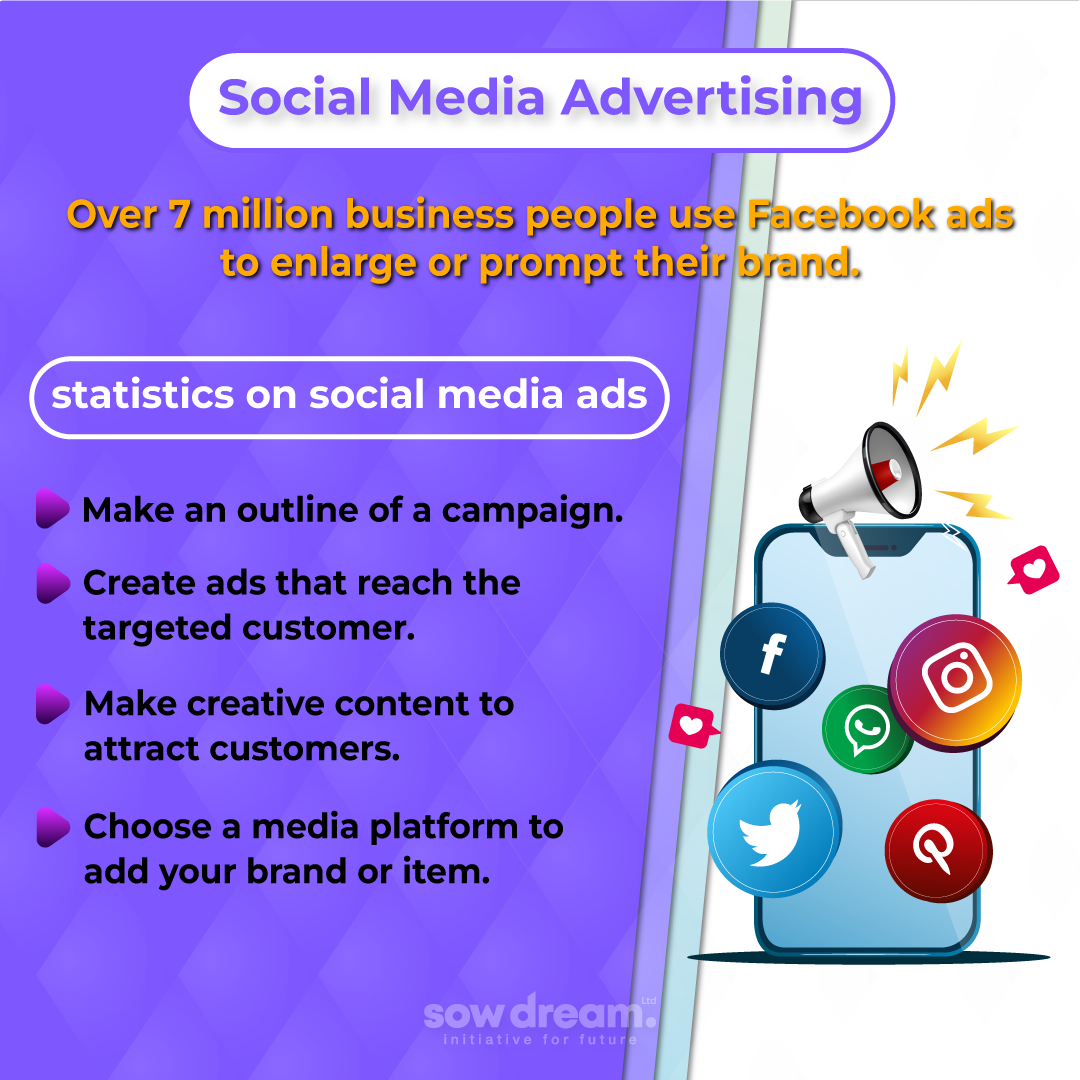 Social Media Advertising

Over 7 million business people use Facebook ads to enlarge or prompt their brand.

statistics on social media ads

Make an outline of a campaign.

Create ads that reach the targeted customer.

Make creative content to attract customers.

Choose a media platform to add your brand or item.

sowdream. Ltd
initiative for future